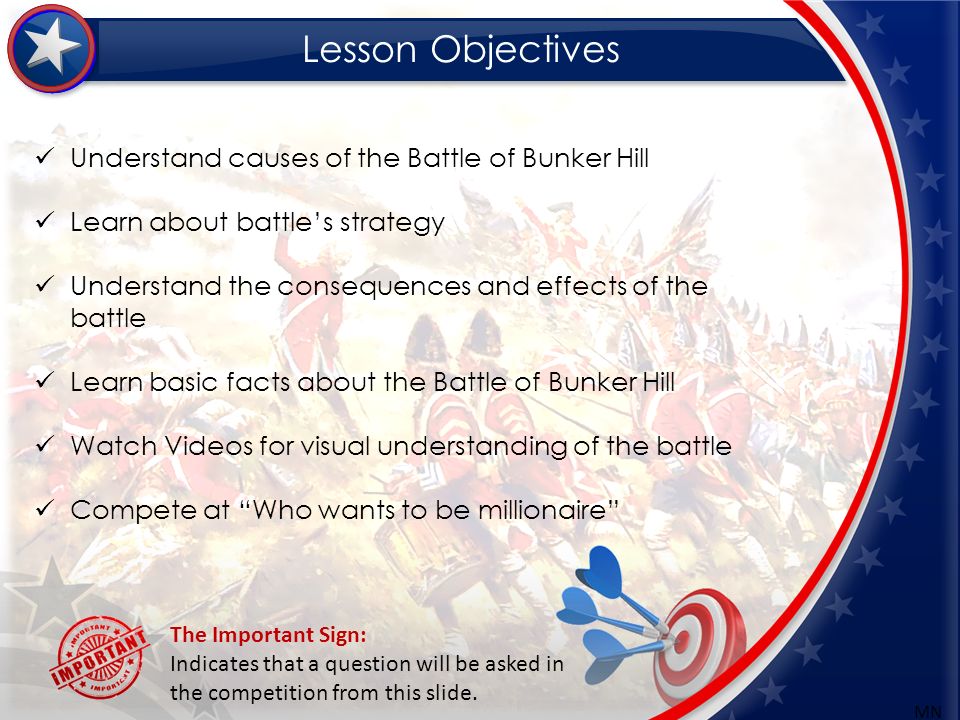 Lesson Objectives

✓ Understand causes of the Battle of Bunker Hill

✓ Learn about battle's strategy

✓ Understand the consequences and effects of the battle

✓ Learn basic facts about the Battle of Bunker Hill

✓ Watch Videos for visual understanding of the battle

✓ Compete at "Who wants to be millionaire"

IMPORTANT IMPORTANT IMPORTANT

The Important Sign:
Indicates that a question will be asked in the competition from this slide.

MN